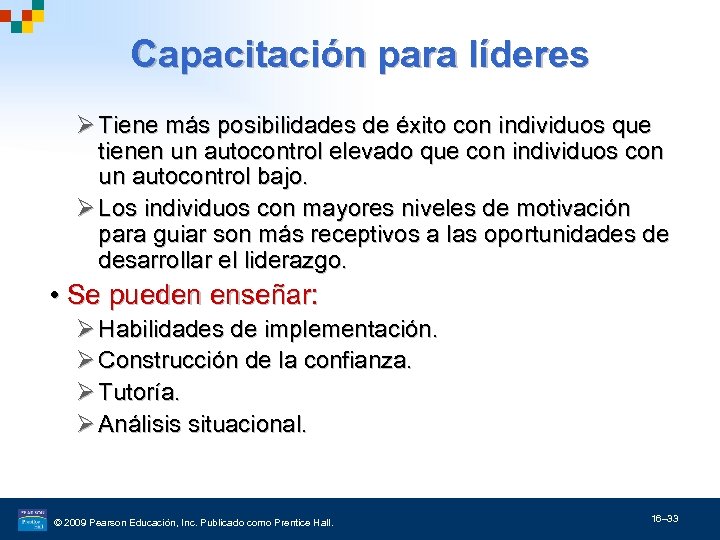 Capacitación para líderes

➢ Tiene más posibilidades de éxito con individuos que tienen un autocontrol elevado que con individuos con un autocontrol bajo.

➢ Los individuos con mayores niveles de motivación para guiar son más receptivos a las oportunidades de desarrollar el liderazgo.

• Se pueden enseñar:

➢ Habilidades de implementación.

➢ Construcción de la confianza.

➢ Tutoría.

➢ Análisis situacional.

© 2009 Pearson Educación, Inc. Publicado como Prentice Hall.

16–33